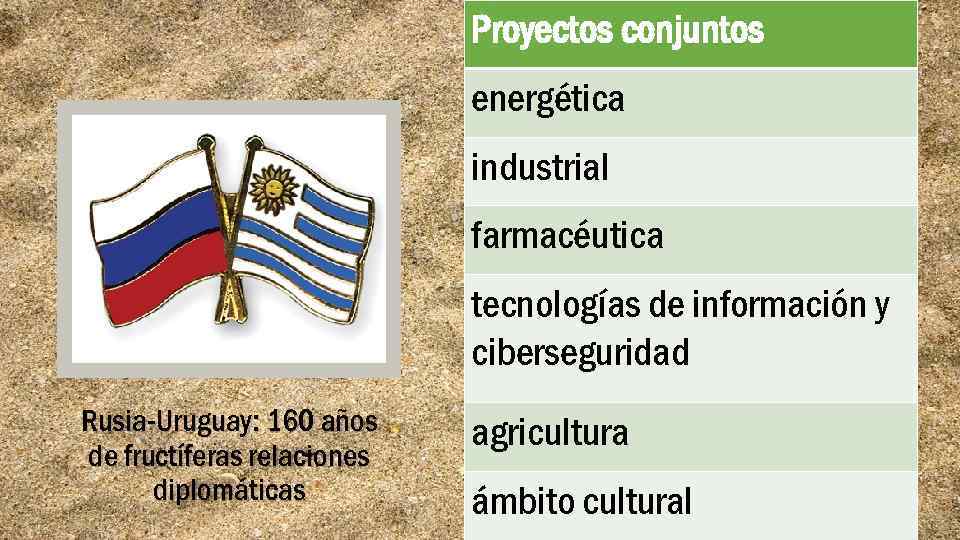 Rusia-Uruguay: 160 años de fructíferas relaciones diplomáticas

| Proyectos conjuntos |
|---|
| energética |
| industrial |
| farmacéutica |
| tecnologías de información y ciberseguridad |
| agricultura |
| ámbito cultural |